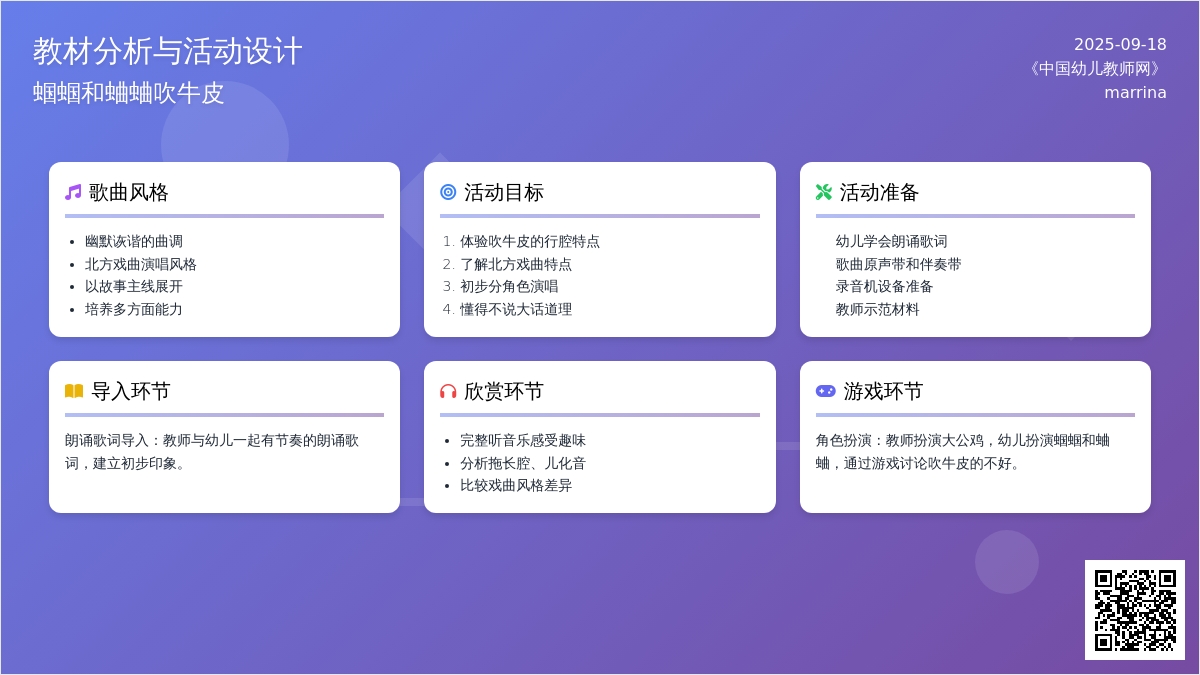 教材分析与活动设计
蝈蝈和蛐蛐吹牛皮

2025-09-18
《中国幼儿教师网》
marrina

歌曲风格
- 幽默诙谐的曲调
- 北方戏曲演唱风格
- 以故事主线展开
- 培养多方面能力

活动目标
1. 体验吹牛皮的行腔特点
2. 了解北方戏曲特点
3. 初步分角色演唱
4. 懂得不说大话道理

活动准备
幼儿学会朗诵歌词
歌曲原声带和伴奏带
录音机设备准备
教师示范材料

导入环节
朗诵歌词导入：教师与幼儿一起有节奏的朗诵歌词，建立初步印象。

欣赏环节
- 完整听音乐感受趣味
- 分析拖长腔、儿化音
- 比较戏曲风格差异

游戏环节
角色扮演：教师扮演大公鸡，幼儿扮演蝈蝈和蛐蛐，通过游戏讨论吹牛皮的不好。